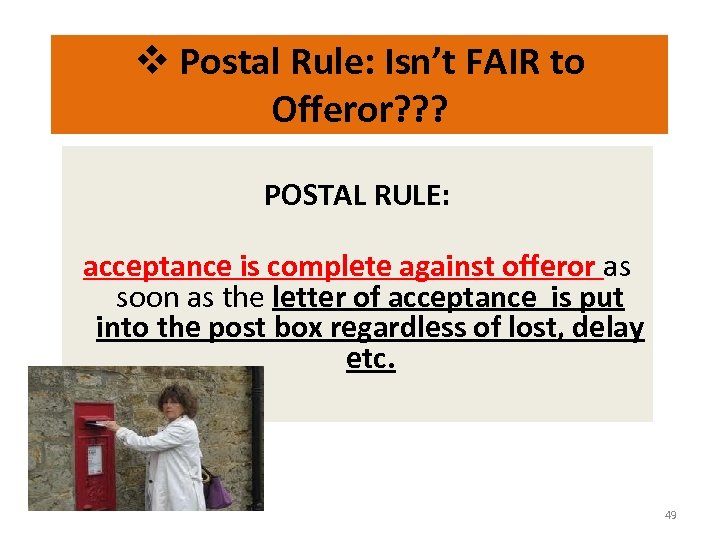 ❖ Postal Rule: Isn't FAIR to Offeror???

POSTAL RULE:

acceptance is complete against offeror as soon as the letter of acceptance is put into the post box regardless of lost, delay etc.

49